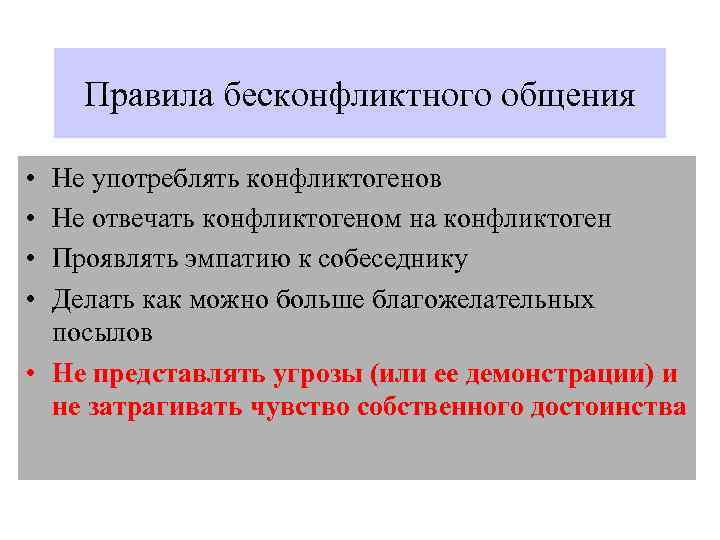 Правила бесконфликтного общения

• Не употреблять конфликтогенов
• Не отвечать конфликтогеном на конфликтоген
• Проявлять эмпатию к собеседнику
• Делать как можно больше благожелательных посылов
• Не представлять угрозы (или ее демонстрации) и не затрагивать чувство собственного достоинства